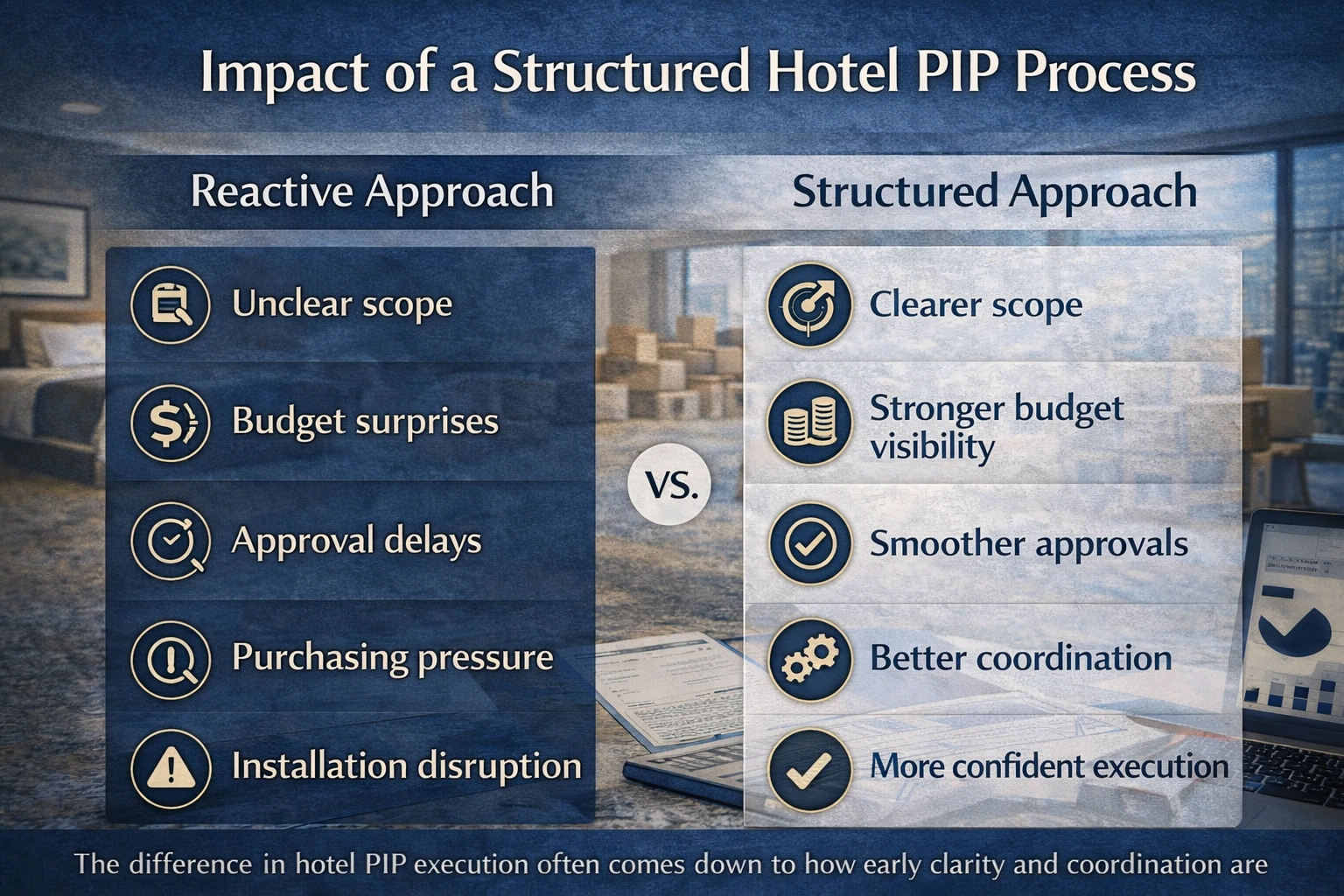 Impact of a Structured Hotel PIP Process

Reactive Approach

Unclear scope

Budget surprises

Approval delays

Purchasing pressure

Installation disruption

VS.

Structured Approach

Clearer scope

Stronger budget visibility

Smoother approvals

Better coordination

More confident execution

The difference in hotel PIP execution often comes down to how early clarity and coordination are